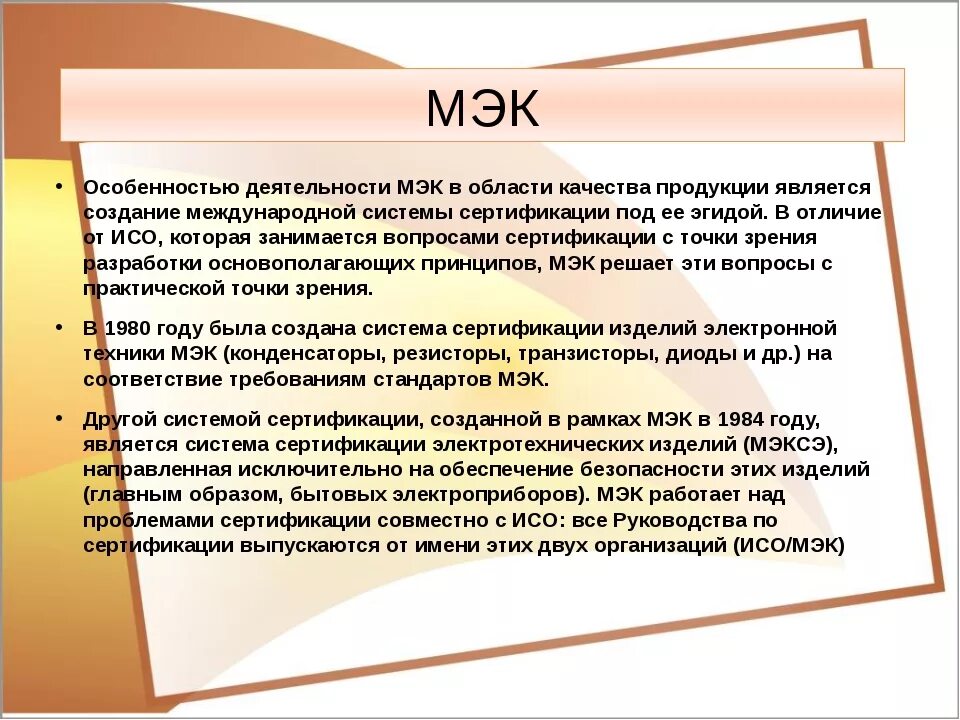 МЭК

• Особенностью деятельности МЭК в области качества продукции является создание международной системы сертификации под ее эгидой. В отличие от ИСО, которая занимается вопросами сертификации с точки зрения разработки основополагающих принципов, МЭК решает эти вопросы с практической точки зрения.

• В 1980 году была создана система сертификации изделий электронной техники МЭК (конденсаторы, резисторы, транзисторы, диоды и др.) на соответствие требованиям стандартов МЭК.

• Другой системой сертификации, созданной в рамках МЭК в 1984 году, является система сертификации электротехнических изделий (МЭКСЭ), направленная исключительно на обеспечение безопасности этих изделий (главным образом, бытовых электроприборов). МЭК работает над проблемами сертификации совместно с ИСО: все Руководства по сертификации выпускаются от имени этих двух организаций (ИСО/МЭК)